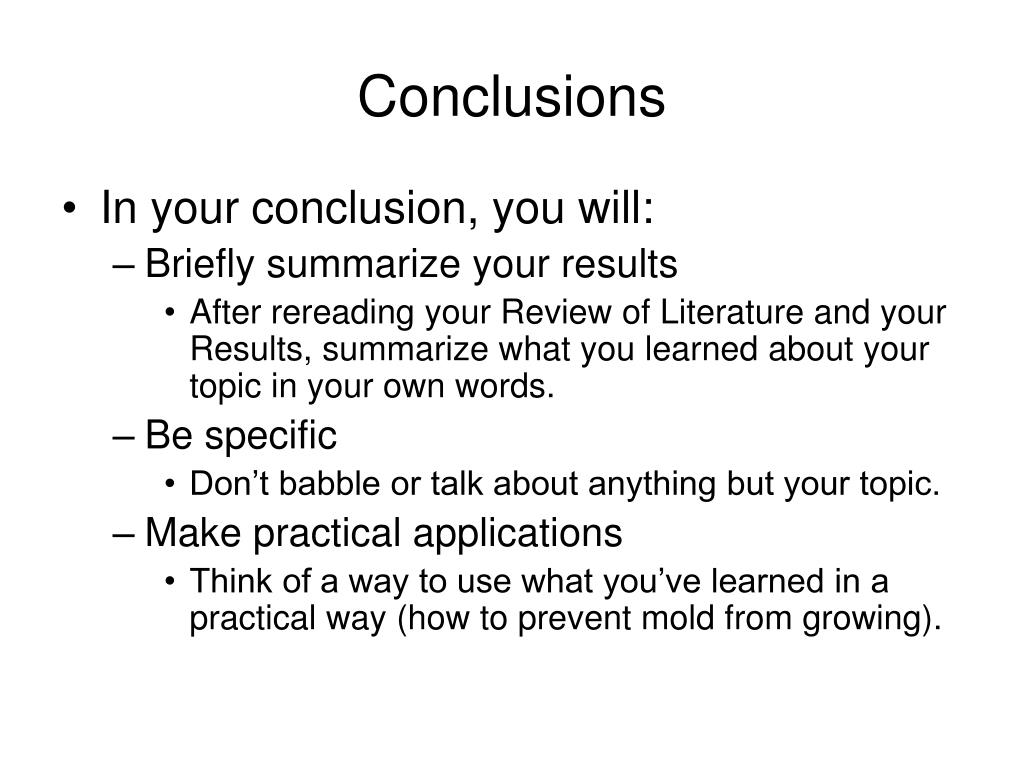 Conclusions

• In your conclusion, you will:
– Briefly summarize your results
• After rereading your Review of Literature and your Results, summarize what you learned about your topic in your own words.
– Be specific
• Don’t babble or talk about anything but your topic.
– Make practical applications
• Think of a way to use what you’ve learned in a practical way (how to prevent mold from growing).